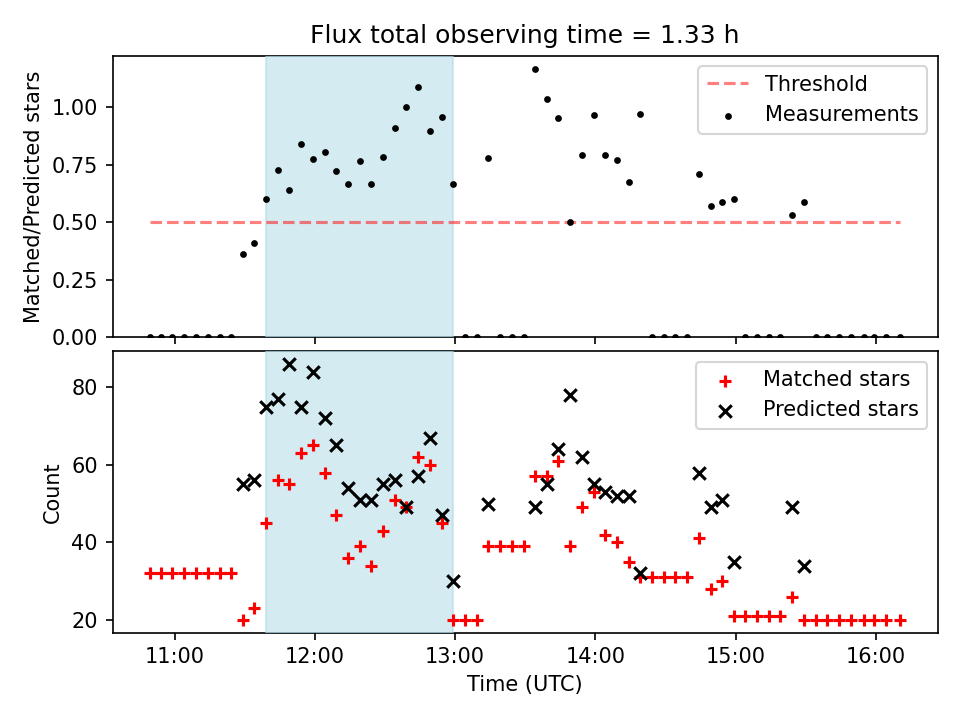 Flux total observing time = 1.33 h

Matched/Predicted stars

1.00
0.75
0.50
0.25
0.00

Threshold
Measurements

Count

80
60
40
20

Matched stars
Predicted stars

11:00
12:00
13:00
14:00
15:00
16:00

Time (UTC)